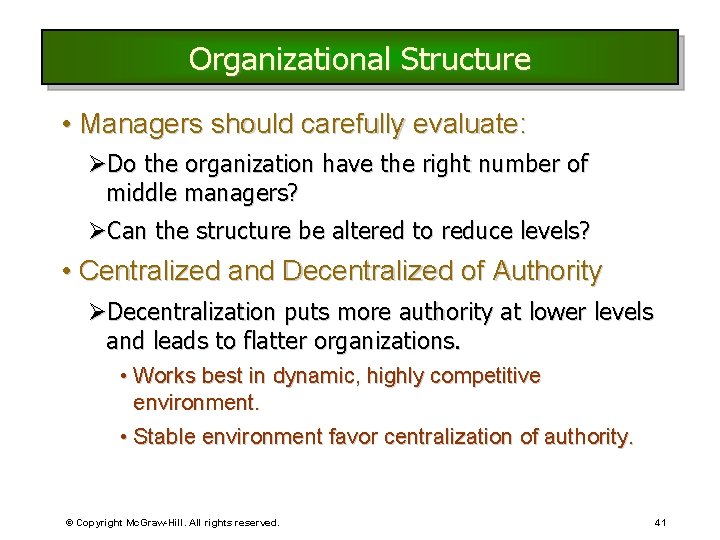 Organizational Structure

• Managers should carefully evaluate:

➢Do the organization have the right number of middle managers?

➢Can the structure be altered to reduce levels?

• Centralized and Decentralized of Authority

➢Decentralization puts more authority at lower levels and leads to flatter organizations.

• Works best in dynamic, highly competitive environment.

• Stable environment favor centralization of authority.

© Copyright McGraw-Hill. All rights reserved.

41